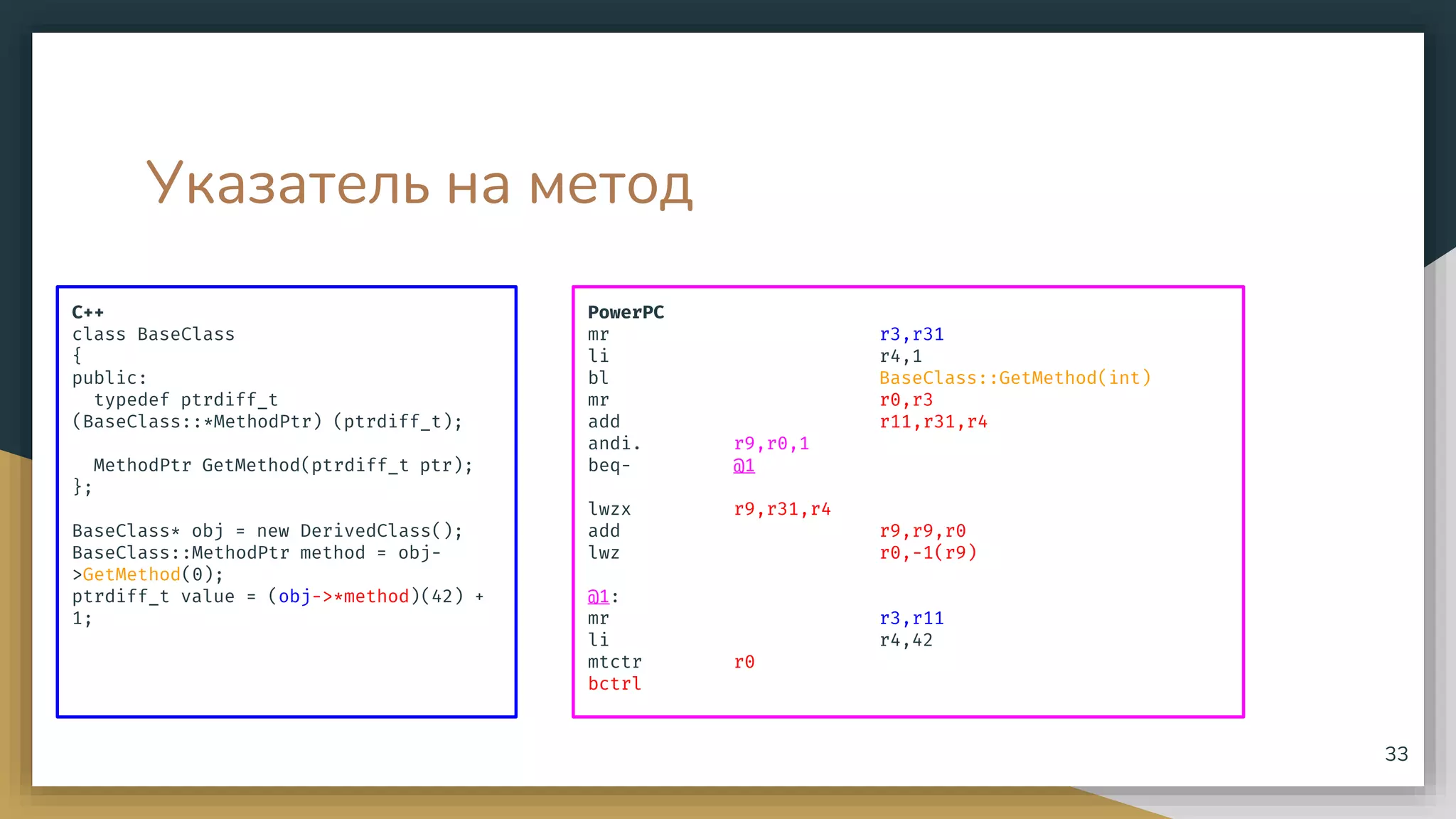 Указатель на метод

C++
class BaseClass
{
public:
  typedef ptrdiff_t (BaseClass::*MethodPtr) (ptrdiff_t);

  MethodPtr GetMethod(ptrdiff_t ptr);
};

BaseClass* obj = new DerivedClass();
BaseClass::MethodPtr method = obj->GetMethod(0);
ptrdiff_t value = (obj->*method)(42) + 1;

PowerPC
mr r3,r31
li r4,1
bl BaseClass::GetMethod(int)
mr r0,r3
add r11,r31,r4
andi. r9,r0,1
beq- @1

lwzx r9,r31,r4
add r9,r9,r0
lwz r0,-1(r9)

@1:
mr r3,r11
li r4,42
mtctr r0
bctrl

33